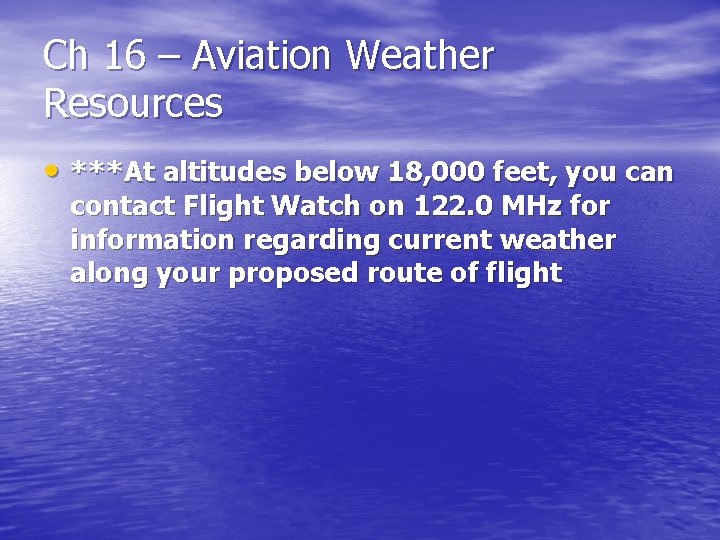 Ch 16 – Aviation Weather Resources

• ***At altitudes below 18,000 feet, you can contact Flight Watch on 122.0 MHz for information regarding current weather along your proposed route of flight